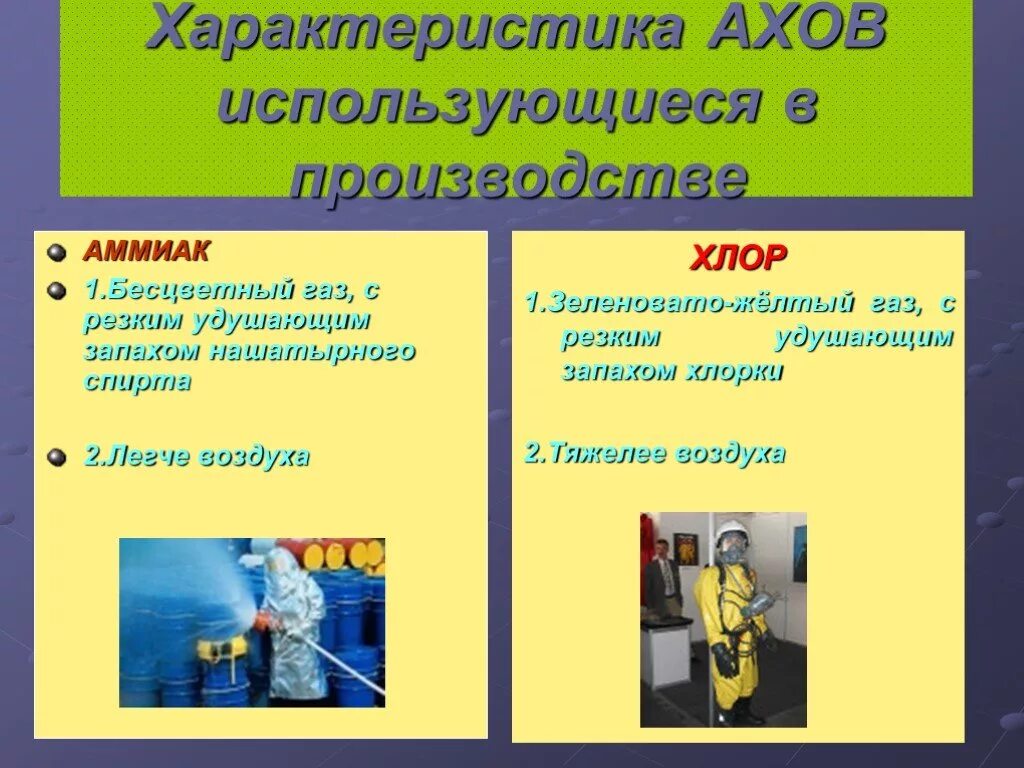 Характеристика АХОВ использующиеся в производстве

АММИАК

1.Бесцветный газ, с резким удушающим запахом нашатырного спирта

2.Легче воздуха

ХЛОР

1.Зеленовато-жёлтый газ, с резким удушающим запахом хлорки

2.Тяжелее воздуха